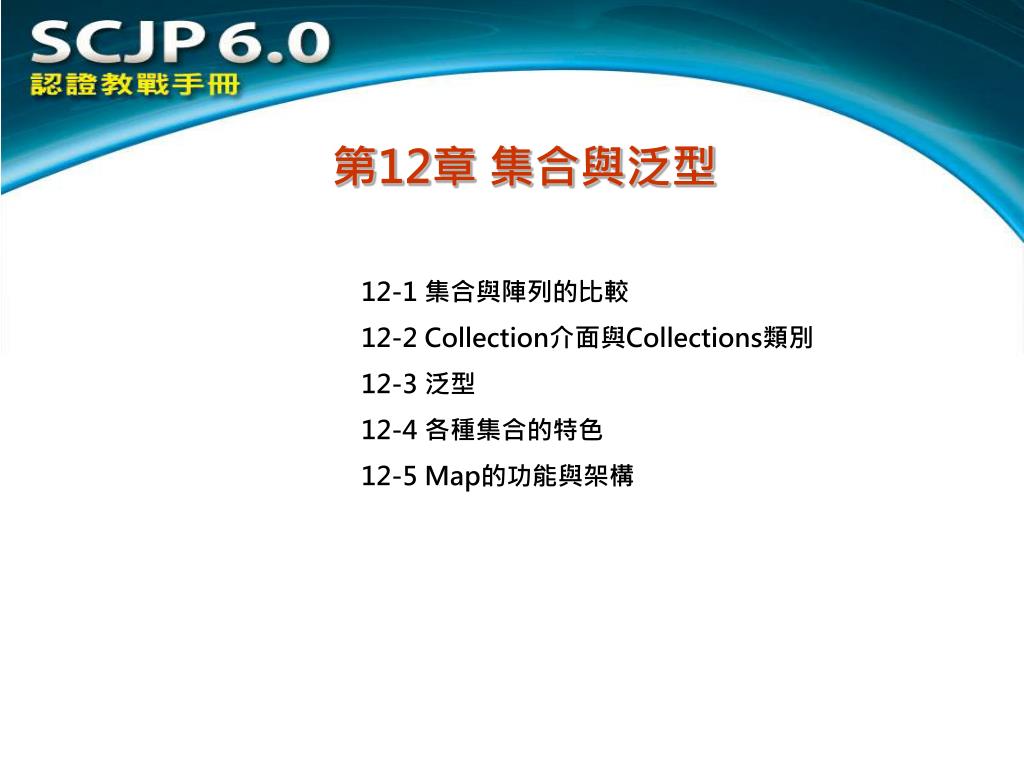 SCJP 6.0
認證教戰手冊

第12章 集合與泛型

12-1 集合與陣列的比較
12-2 Collection介面與Collections類別
12-3 泛型
12-4 各種集合的特色
12-5 Map的功能與架構